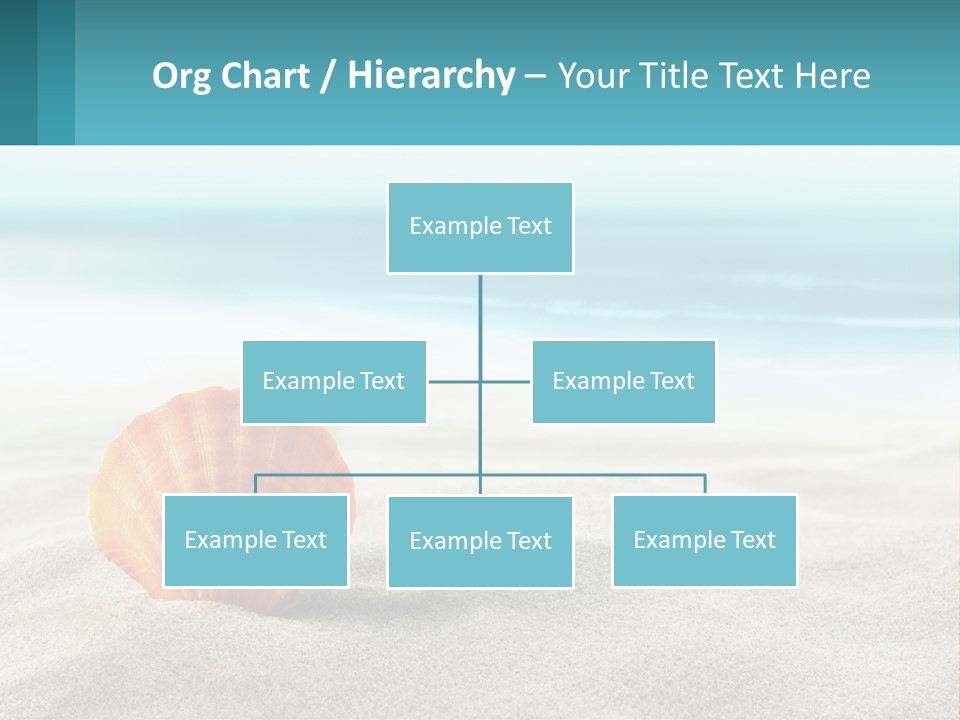 Org Chart / Hierarchy – Your Title Text Here

Example Text

Example Text

Example Text

Example Text

Example Text

Example Text